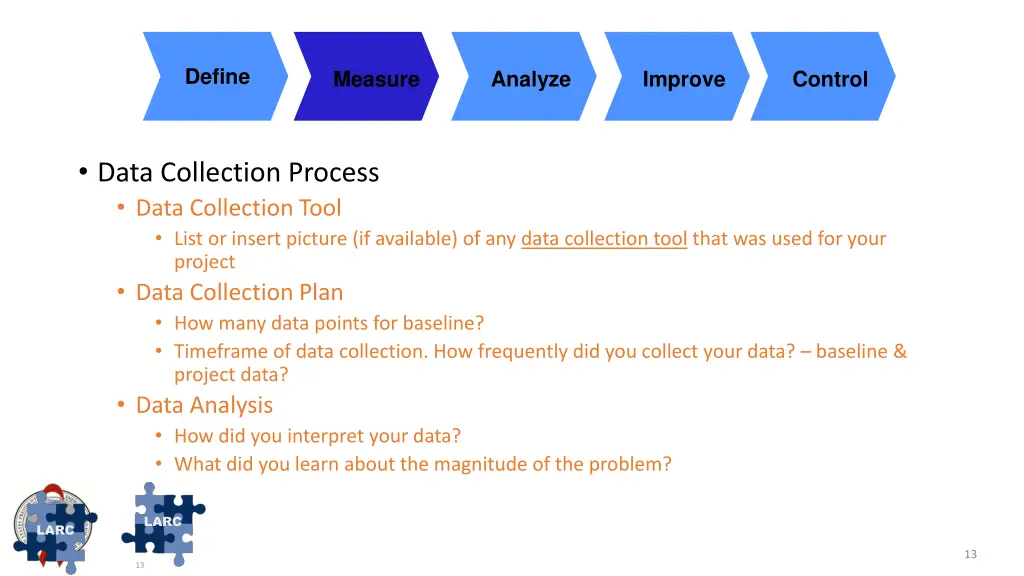 Define Measure Analyze Improve Control

• Data Collection Process
• Data Collection Tool
• List or insert picture (if available) of any data collection tool that was used for your project
• Data Collection Plan
• How many data points for baseline?
• Timeframe of data collection. How frequently did you collect your data? – baseline & project data?
• Data Analysis
• How did you interpret your data?
• What did you learn about the magnitude of the problem?

LARC LARC

13

13